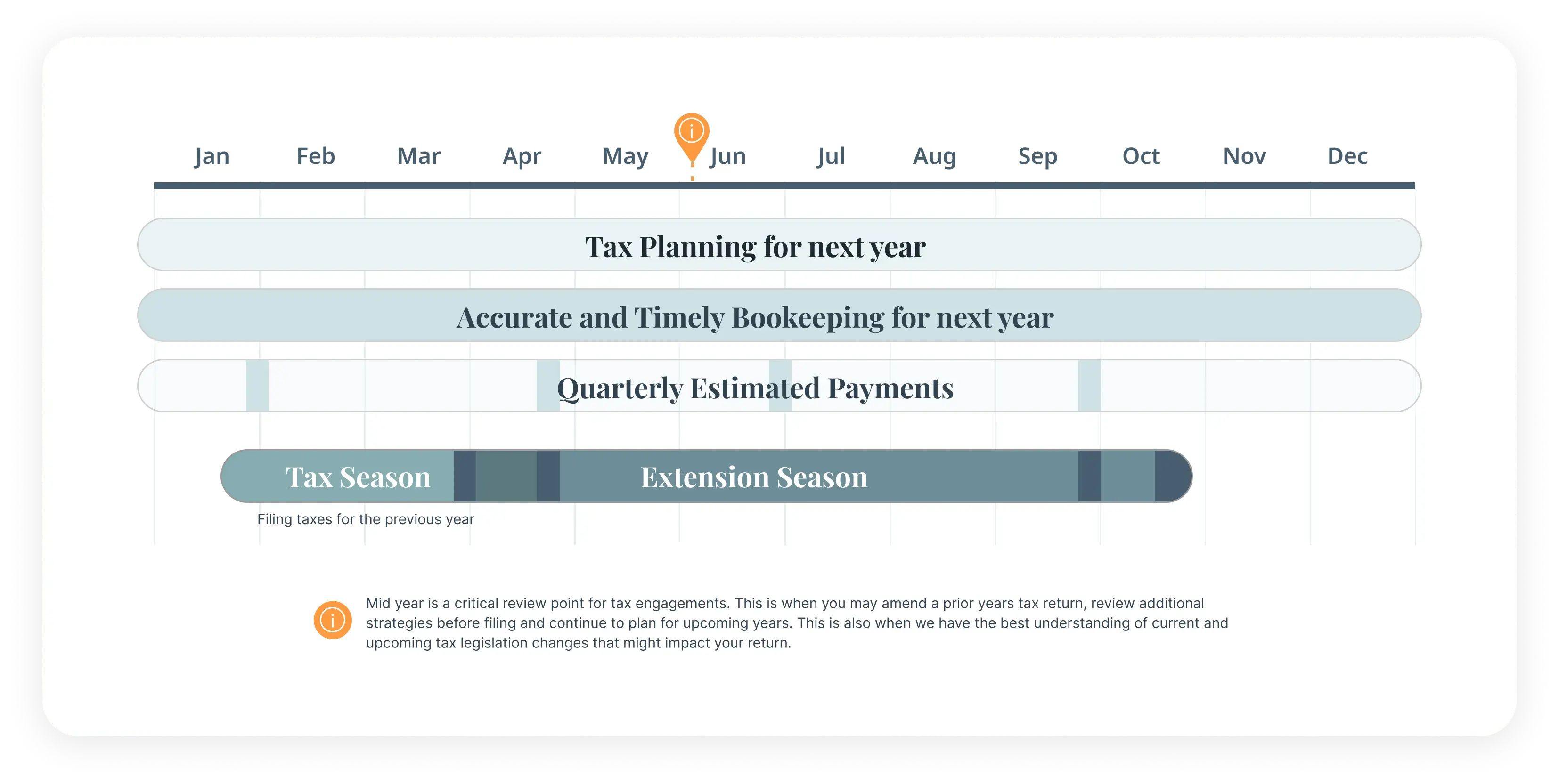 Jan Feb Mar Apr May Jun Jul Aug Sep Oct Nov Dec

Tax Planning for next year

Accurate and Timely Bookeeping for next year

Quarterly Estimated Payments

Tax Season

Extension Season

Filing taxes for the previous year

Mid year is a critical review point for tax engagements. This is when you may amend a prior years tax return, review additional strategies before filing and continue to plan for upcoming years. This is also when we have the best understanding of current and upcoming tax legislation changes that might impact your return.